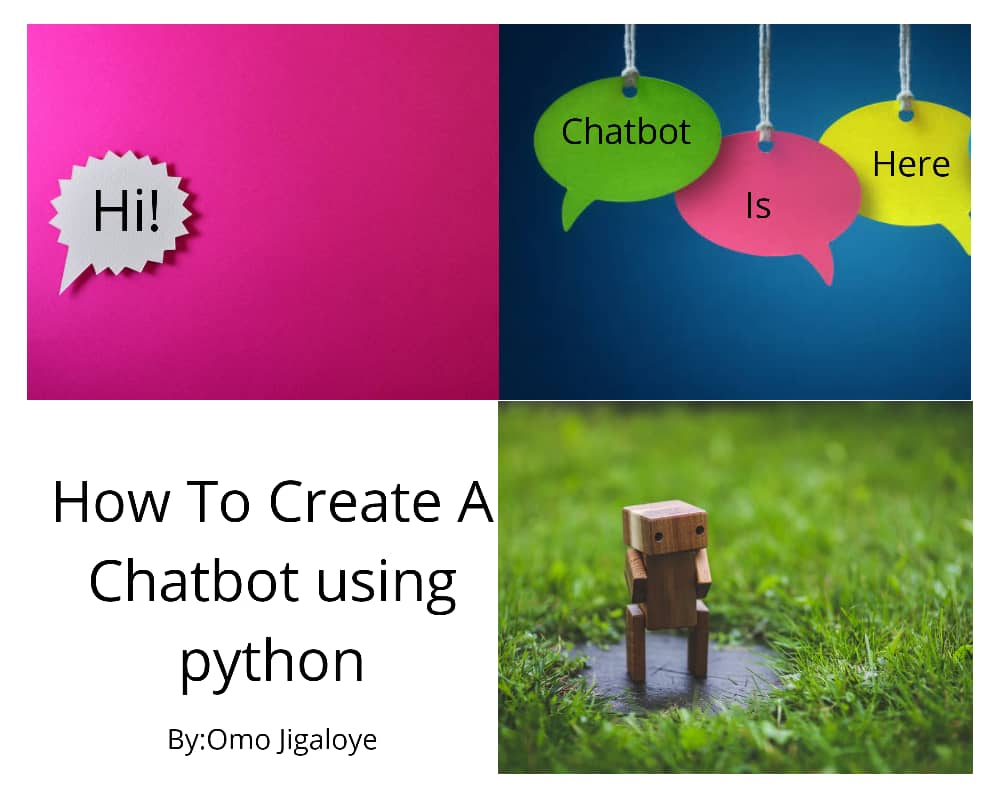 Hi!

Chatbot

Is

Here

How To Create A Chatbot using python

By:Omo Jigaloye